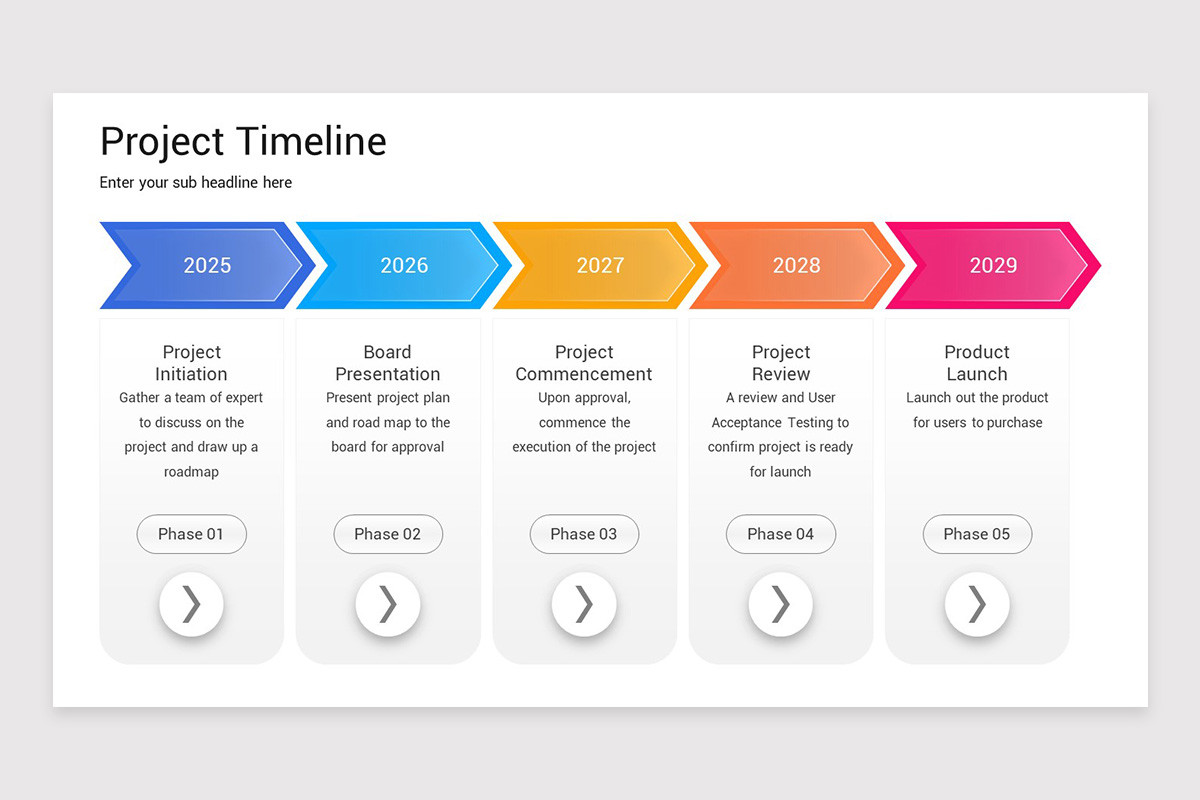 Project Timeline

Enter your sub headline here

2025

Project Initiation

Gather a team of expert to discuss on the project and draw up a roadmap

Phase 01

2026

Board Presentation

Present project plan and road map to the board for approval

Phase 02

2027

Project Commencement

Upon approval, commence the execution of the project

Phase 03

2028

Project Review

A review and User Acceptance Testing to confirm project is ready for launch

Phase 04

2029

Product Launch

Launch out the product for users to purchase

Phase 05